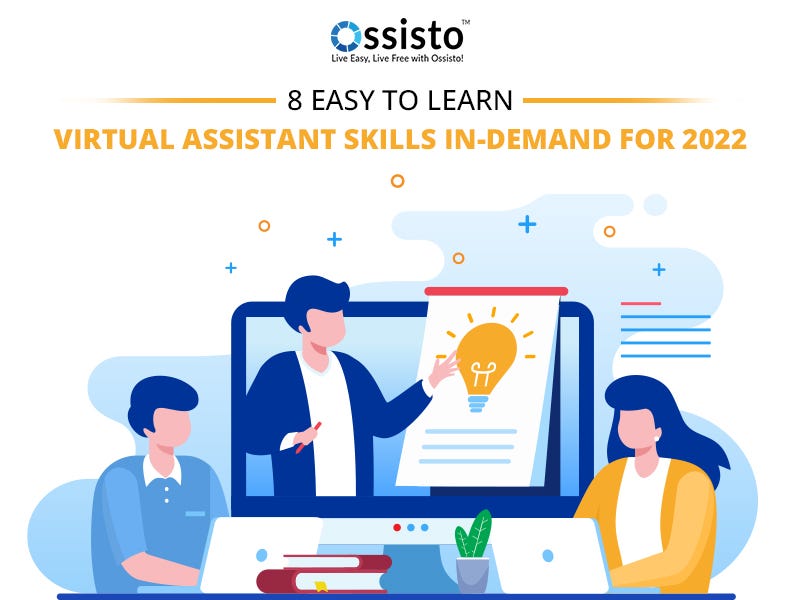 Ossisto™
Live Easy, Live Free with Ossisto!

8 EASY TO LEARN
VIRTUAL ASSISTANT SKILLS IN-DEMAND FOR 2022